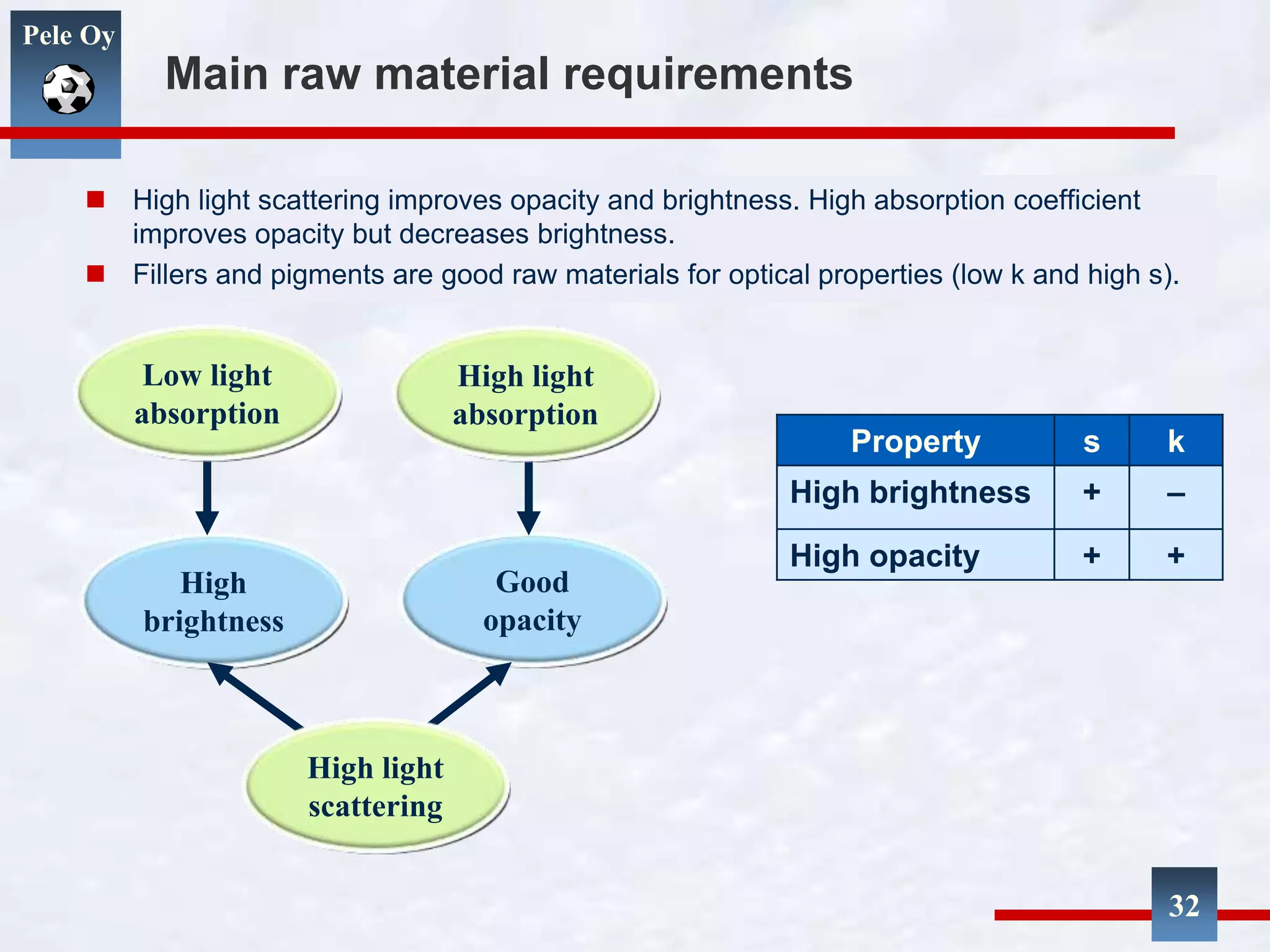 Pele Oy

Main raw material requirements

High light scattering improves opacity and brightness. High absorption coefficient improves opacity but decreases brightness.

Fillers and pigments are good raw materials for optical properties (low k and high s).

Low light absorption

High light absorption

High brightness

Good opacity

High light scattering

| Property | s | k |
|---|---|---|
| High brightness | + | – |
| High opacity | + | + |

32